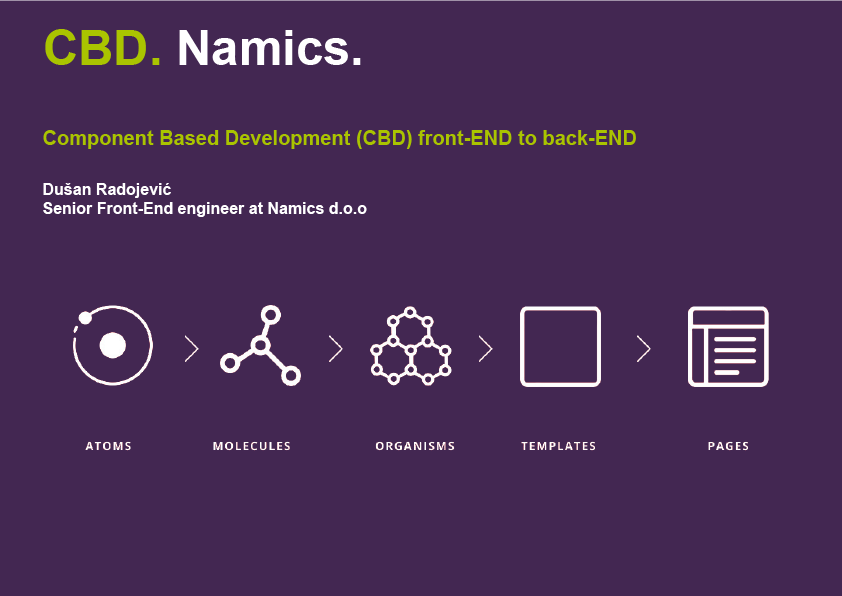 CBD. Namics.

Component Based Development (CBD) front-END to back-END

Dušan Radojević
Senior Front-End engineer at Namics d.o.o

ATOMS
MOLECULES
ORGANISMS
TEMPLATES
PAGES